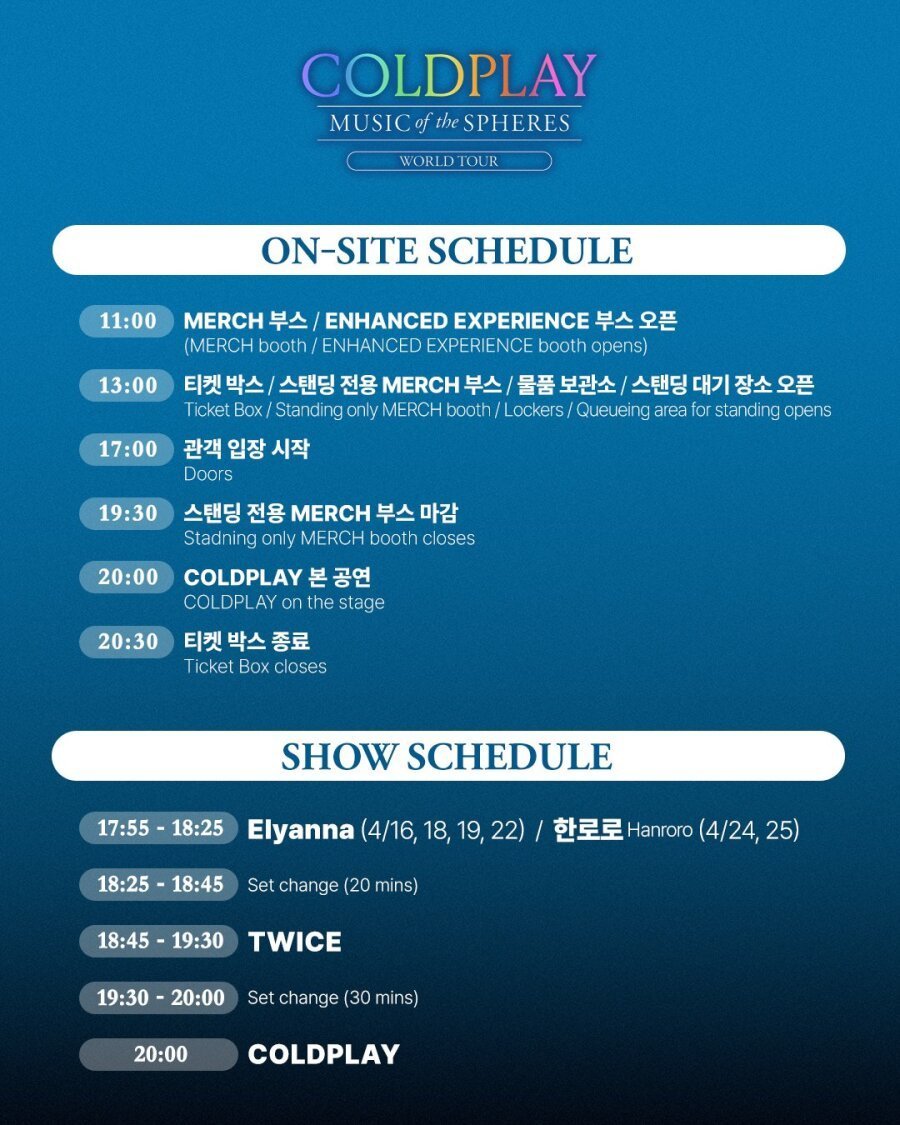 COLDPLAY
MUSIC of the SPHERES
WORLD TOUR

ON-SITE SCHEDULE

11:00 MERCH 부스 / ENHANCED EXPERIENCE 부스 오픈
(MERCH booth / ENHANCED EXPERIENCE booth opens)

13:00 티켓 박스 / 스탠딩 전용 MERCH 부스 / 물품 보관소 / 스탠딩 대기 장소 오픈
Ticket Box / Standing only MERCH booth / Lockers / Queueing area for standing opens

17:00 관객 입장 시작
Doors

19:30 스탠딩 전용 MERCH 부스 마감
Stadning only MERCH booth closes

20:00 COLDPLAY 본 공연
COLDPLAY on the stage

20:30 티켓 박스 종료
Ticket Box closes

SHOW SCHEDULE

17:55 - 18:25 Elyanna (4/16, 18, 19, 22) / 한로로 Hanroro (4/24, 25)

18:25 - 18:45 Set change (20 mins)

18:45 - 19:30 TWICE

19:30 - 20:00 Set change (30 mins)

20:00 COLDPLAY